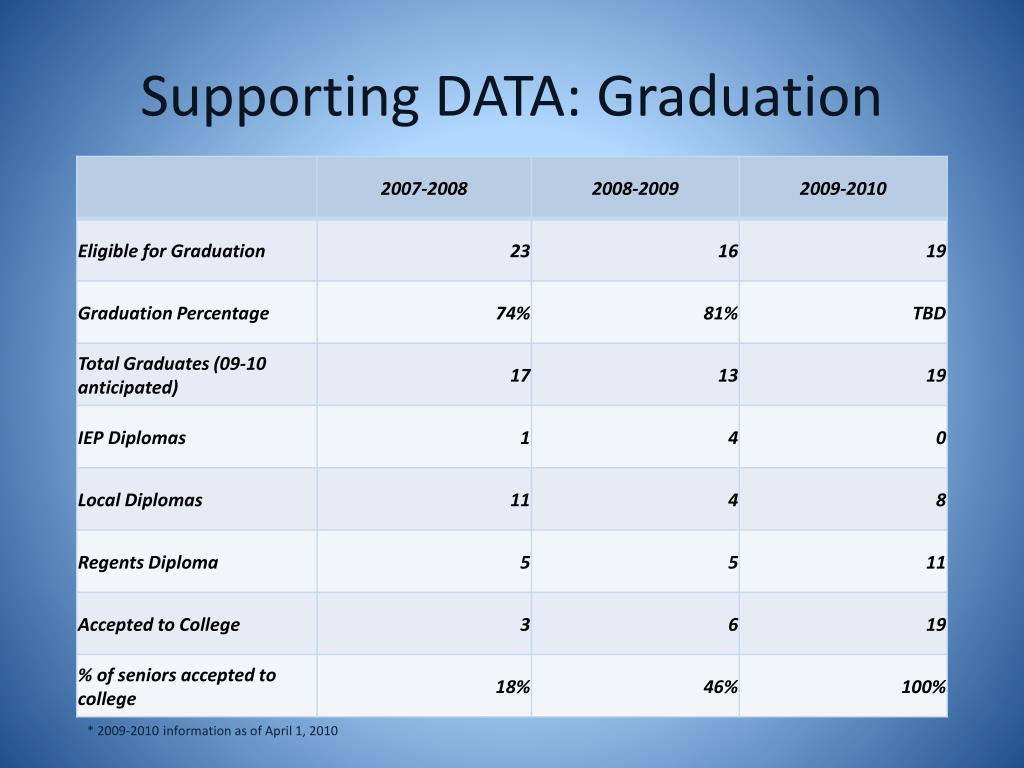 Supporting DATA: Graduation

| | 2007-2008 | 2008-2009 | 2009-2010 |
|---|---|---|---|
| Eligible for Graduation | 23 | 16 | 19 |
| Graduation Percentage | 74% | 81% | TBD |
| Total Graduates (09-10 anticipated) | 17 | 13 | 19 |
| IEP Diplomas | 1 | 4 | 0 |
| Local Diplomas | 11 | 4 | 8 |
| Regents Diploma | 5 | 5 | 11 |
| Accepted to College | 3 | 6 | 19 |
| % of seniors accepted to college | 18% | 46% | 100% |

* 2009-2010 information as of April 1, 2010